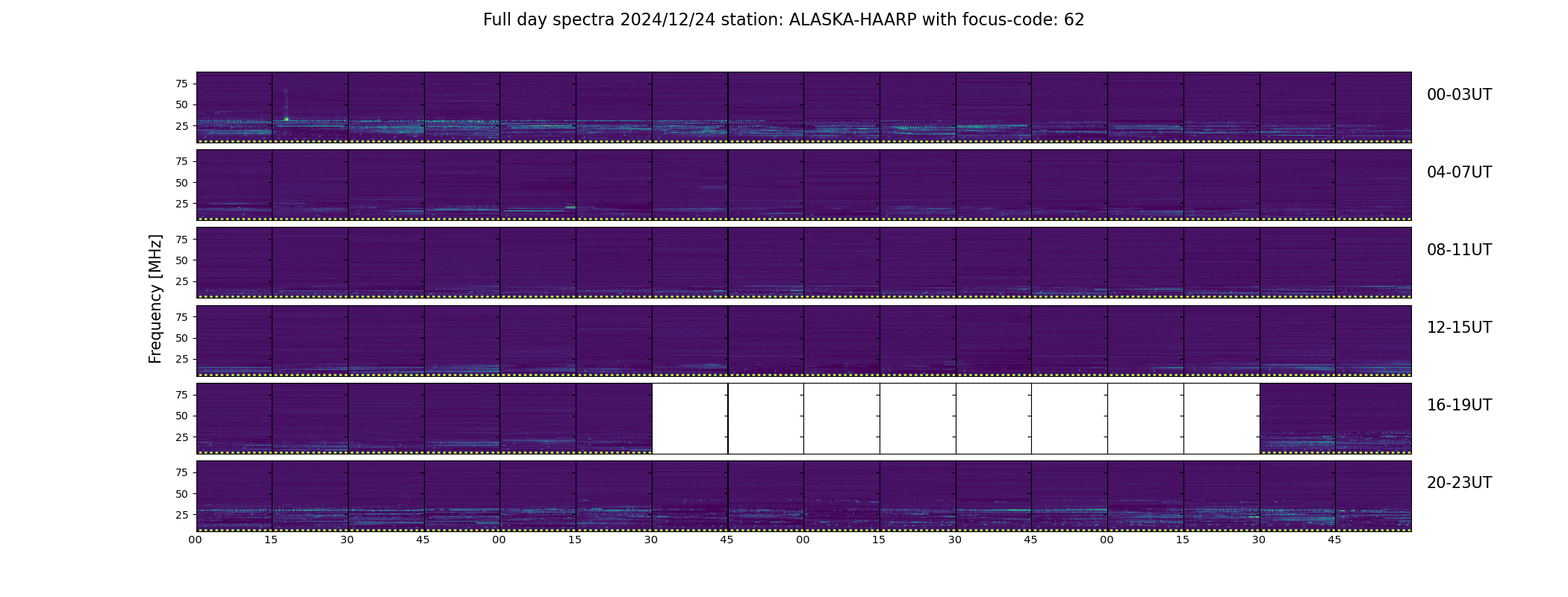 Full day spectra 2024/12/24 station: ALASKA-HAARP with focus-code: 62

Frequency [MHz]

75
50
25

00-03UT

75
50
25

04-07UT

75
50
25

08-11UT

75
50
25

12-15UT

75
50
25

16-19UT

75
50
25

20-23UT

00 15 30 45 00 15 30 45 00 15 30 45 00 15 30 45